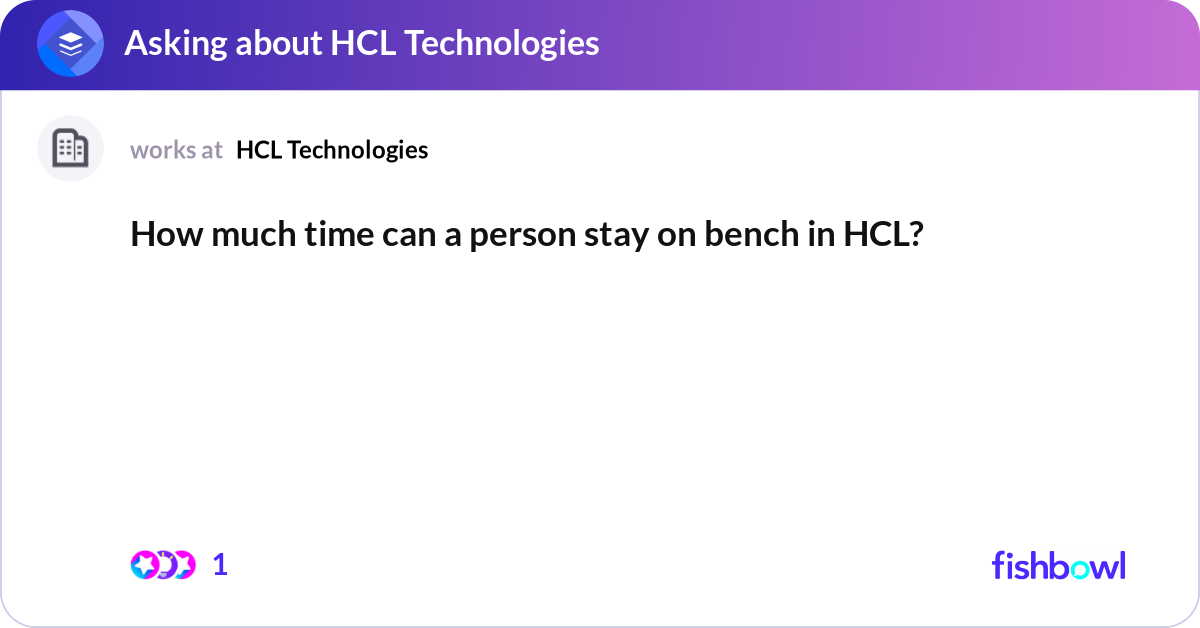 Asking about HCL Technologies

works at HCL Technologies

How much time can a person stay on bench in HCL?

1

fishbowl